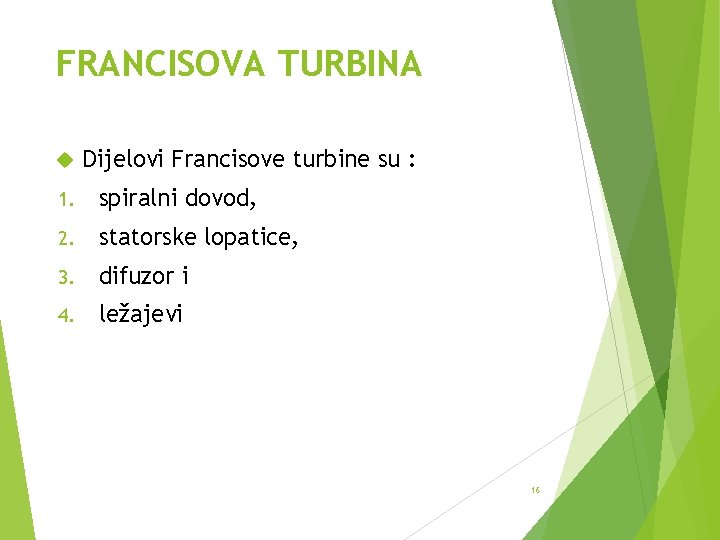 FRANCISOVA TURBINA

Dijelovi Francisove turbine su :

1. spiralni dovod,
2. statorske lopatice,
3. difuzor i
4. ležajevi

16